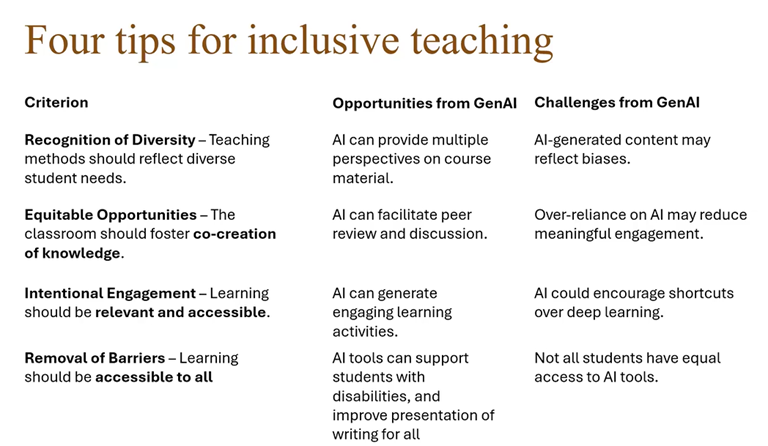 Four tips for inclusive teaching

| Criterion | Opportunities from GenAI | Challenges from GenAI |
|---|---|---|
| Recognition of Diversity – Teaching methods should reflect diverse student needs. | AI can provide multiple perspectives on course material. | AI-generated content may reflect biases. |
| Equitable Opportunities – The classroom should foster co-creation of knowledge. | AI can facilitate peer review and discussion. | Over-reliance on AI may reduce meaningful engagement. |
| Intentional Engagement – Learning should be relevant and accessible. | AI can generate engaging learning activities. | AI could encourage shortcuts over deep learning. |
| Removal of Barriers – Learning should be accessible to all | AI tools can support students with disabilities, and improve presentation of writing for all | Not all students have equal access to AI tools. |